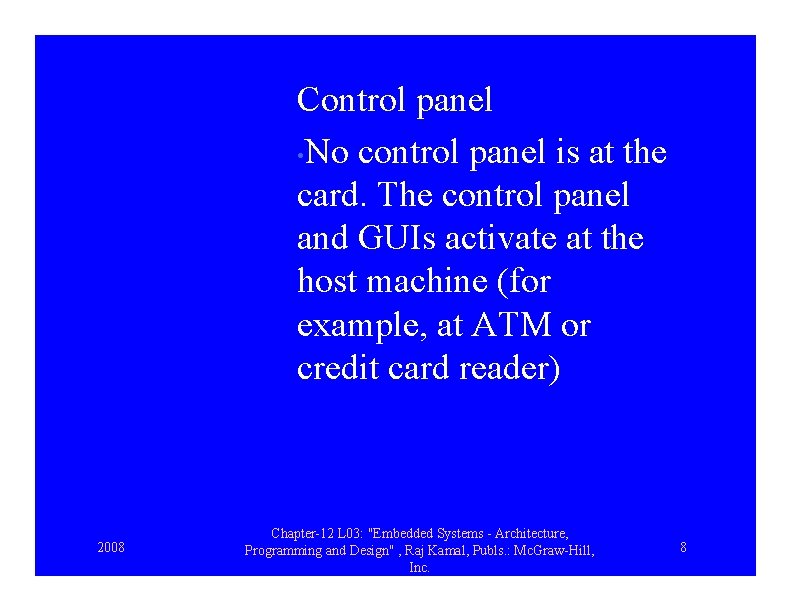 Control panel

•No control panel is at the card. The control panel and GUIs activate at the host machine (for example, at ATM or credit card reader)

2008

Chapter-12 L03: "Embedded Systems - Architecture, Programming and Design" , Raj Kamal, Publs.: McGraw-Hill, Inc.

8